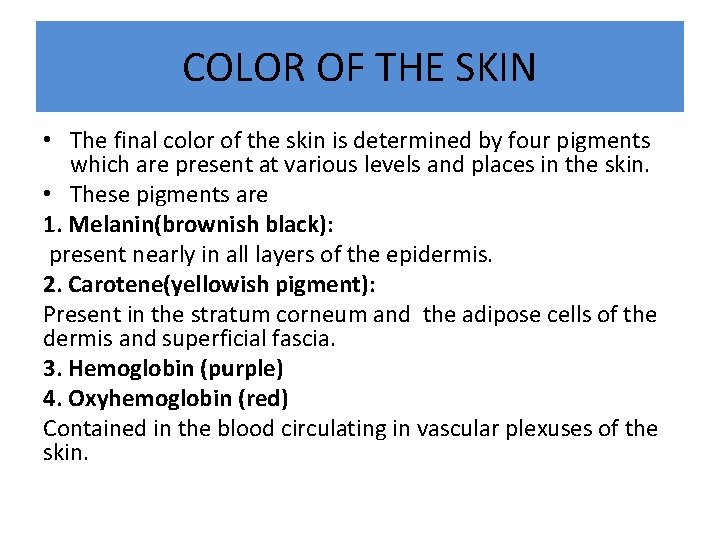 COLOR OF THE SKIN

• The final color of the skin is determined by four pigments which are present at various levels and places in the skin.
• These pigments are

1. Melanin(brownish black):
present nearly in all layers of the epidermis.

2. Carotene(yellowish pigment):
Present in the stratum corneum and the adipose cells of the dermis and superficial fascia.

3. Hemoglobin (purple)
4. Oxyhemoglobin (red)
Contained in the blood circulating in vascular plexuses of the skin.